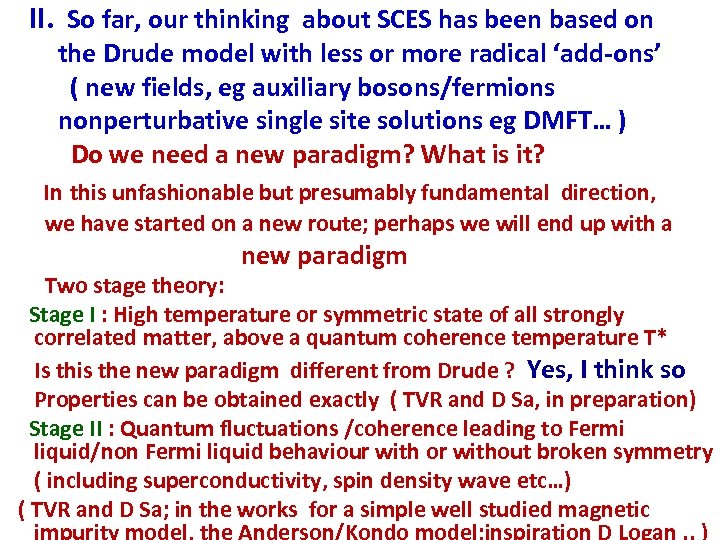 II. So far, our thinking about SCES has been based on the Drude model with less or more radical 'add-ons' ( new fields, eg auxiliary bosons/fermions nonperturbative single site solutions eg DMFT… )

Do we need a new paradigm? What is it?

In this unfashionable but presumably fundamental direction, we have started on a new route; perhaps we will end up with a new paradigm

Two stage theory:

Stage I : High temperature or symmetric state of all strongly correlated matter, above a quantum coherence temperature T*

Is this the new paradigm different from Drude ? Yes, I think so

Properties can be obtained exactly ( TVR and D Sa, in preparation)

Stage II : Quantum fluctuations /coherence leading to Fermi liquid/non Fermi liquid behaviour with or without broken symmetry ( including superconductivity, spin density wave etc…)

( TVR and D Sa; in the works for a simple well studied magnetic impurity model, the Anderson/Kondo model;inspiration D Logan .. )